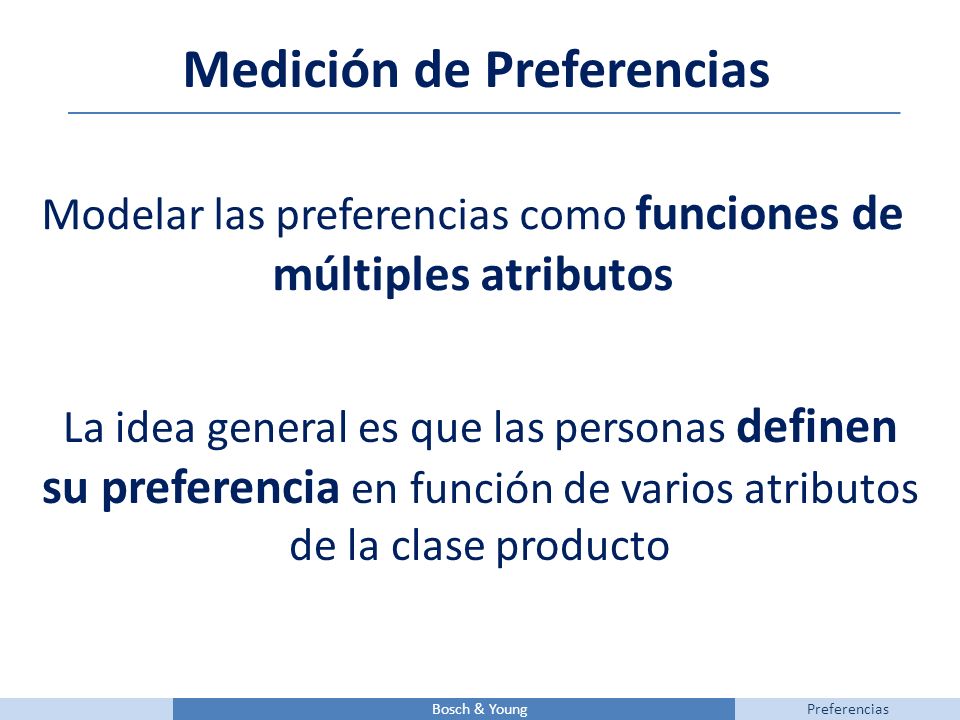 Medición de Preferencias

Modelar las preferencias como funciones de múltiples atributos

La idea general es que las personas definen su preferencia en función de varios atributos de la clase producto

Bosch & Young

Preferencias